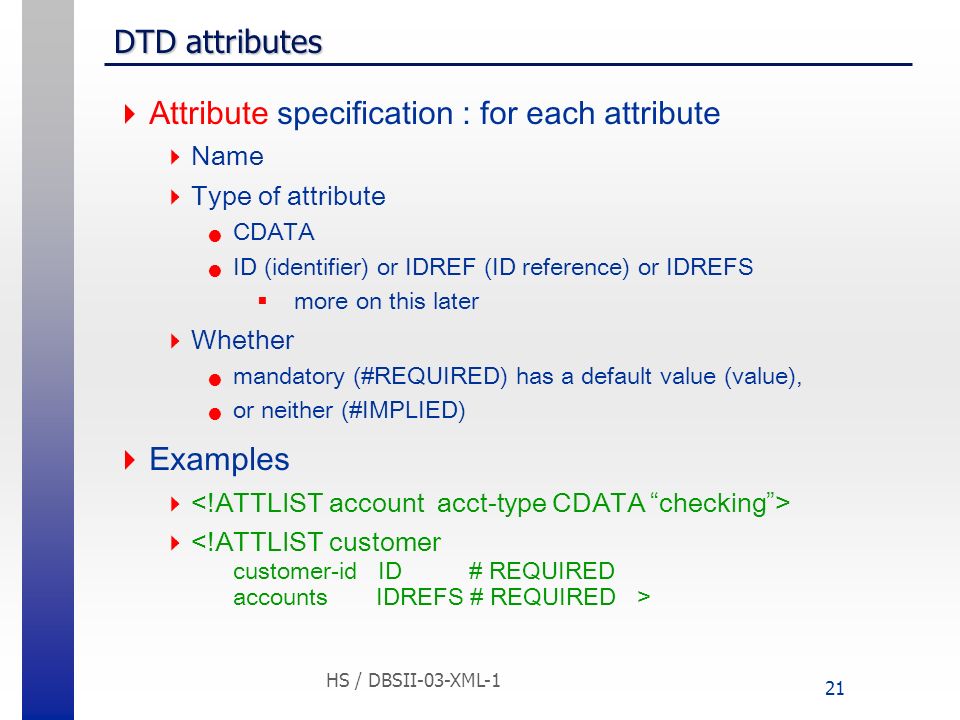 DTD attributes

Attribute specification : for each attribute

Name

Type of attribute

CDATA

ID (identifier) or IDREF (ID reference) or IDREFS

more on this later

Whether

mandatory (#REQUIRED) has a default value (value),

or neither (#IMPLIED)

Examples

<!ATTLIST account acct-type CDATA “checking”>

<!ATTLIST customer
customer-id ID # REQUIRED
accounts IDREFS # REQUIRED >

HS / DBSII-03-XML-1

21